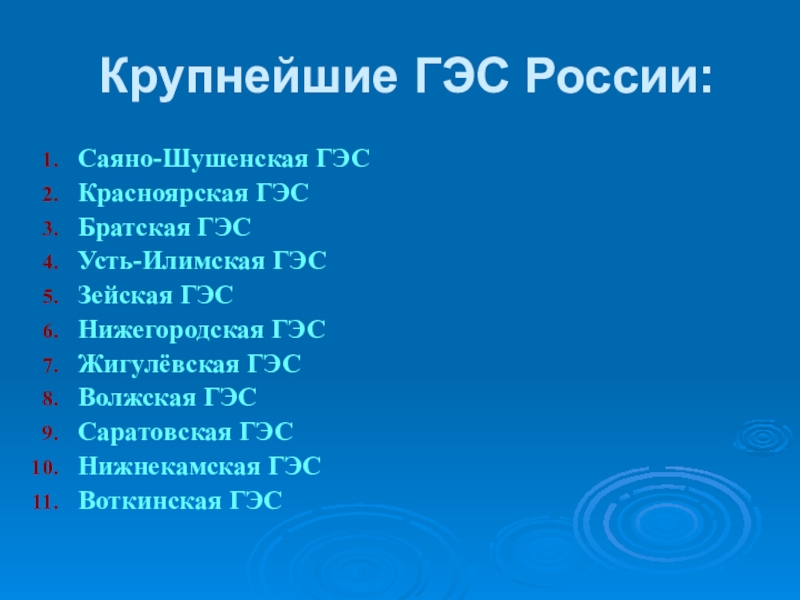 Крупнейшие ГЭС России:

1. Саяно-Шушенская ГЭС
2. Красноярская ГЭС
3. Братская ГЭС
4. Усть-Илимская ГЭС
5. Зейская ГЭС
6. Нижегородская ГЭС
7. Жигулёвская ГЭС
8. Волжская ГЭС
9. Саратовская ГЭС
10. Нижнекамская ГЭС
11. Воткинская ГЭС